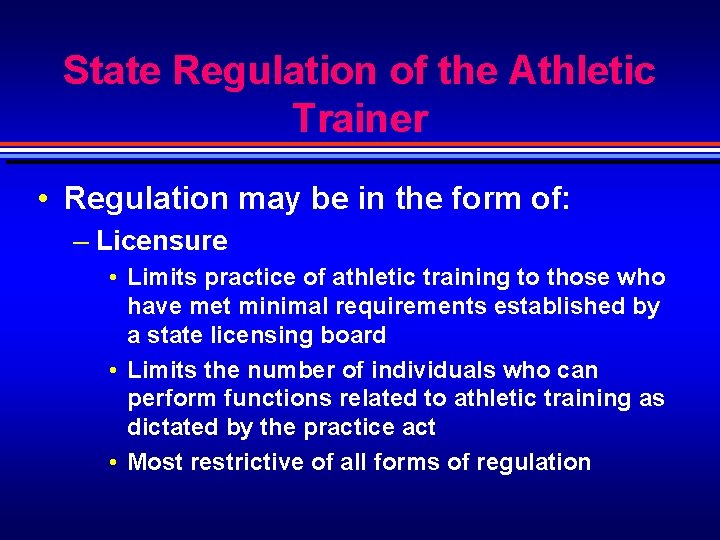 State Regulation of the Athletic Trainer

• Regulation may be in the form of:
– Licensure
• Limits practice of athletic training to those who have met minimal requirements established by a state licensing board
• Limits the number of individuals who can perform functions related to athletic training as dictated by the practice act
• Most restrictive of all forms of regulation